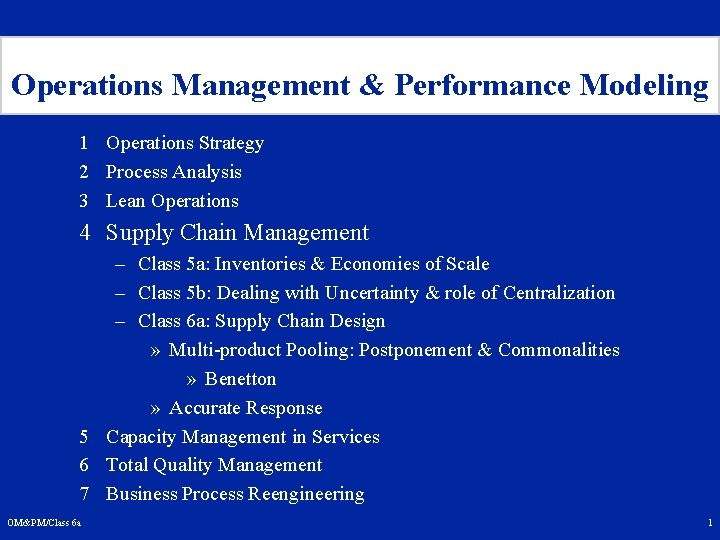 Operations Management & Performance Modeling

1 Operations Strategy
2 Process Analysis
3 Lean Operations
4 Supply Chain Management
– Class 5a: Inventories & Economies of Scale
– Class 5b: Dealing with Uncertainty & role of Centralization
– Class 6a: Supply Chain Design
» Multi-product Pooling: Postponement & Commonalities
» Benetton
» Accurate Response
5 Capacity Management in Services
6 Total Quality Management
7 Business Process Reengineering

OM&PM/Class 6a

1